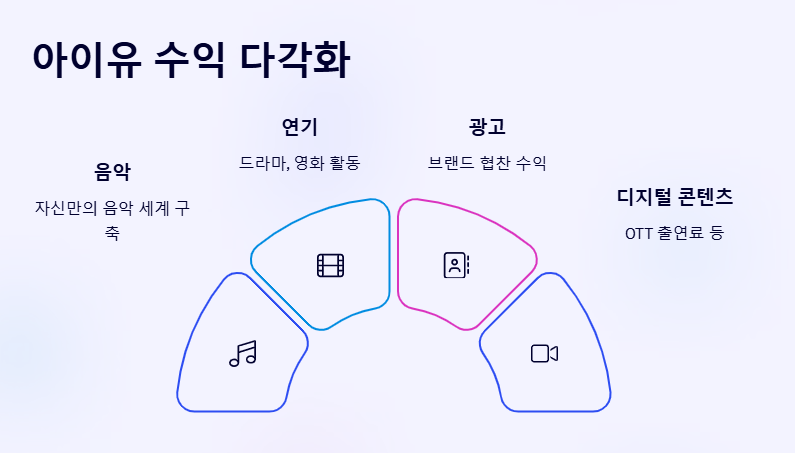 아이유 수익 다각화

음악

자신만의 음악 세계 구축

연기

드라마, 영화 활동

광고

브랜드 협찬 수익

디지털 콘텐츠

OTT 출연료 등